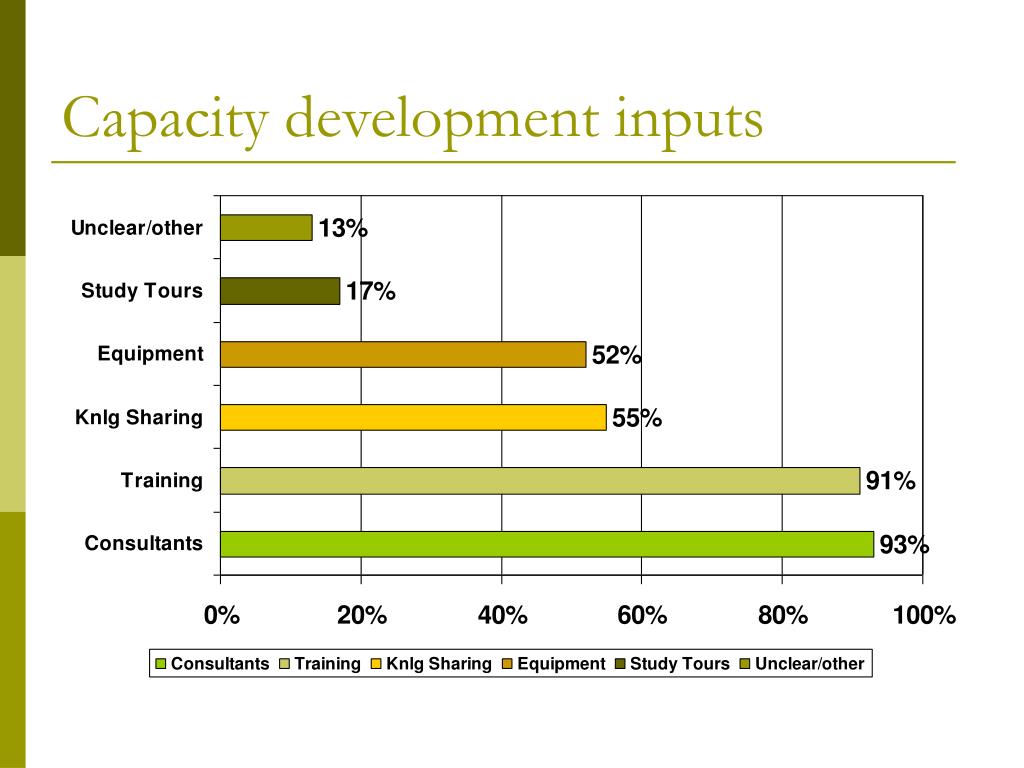 Capacity development inputs

Unclear/other 13%
Study Tours 17%
Equipment 52%
Knlg Sharing 55%
Training 91%
Consultants 93%

0% 20% 40% 60% 80% 100%

Consultants Training Knlg Sharing Equipment Study Tours Unclear/other